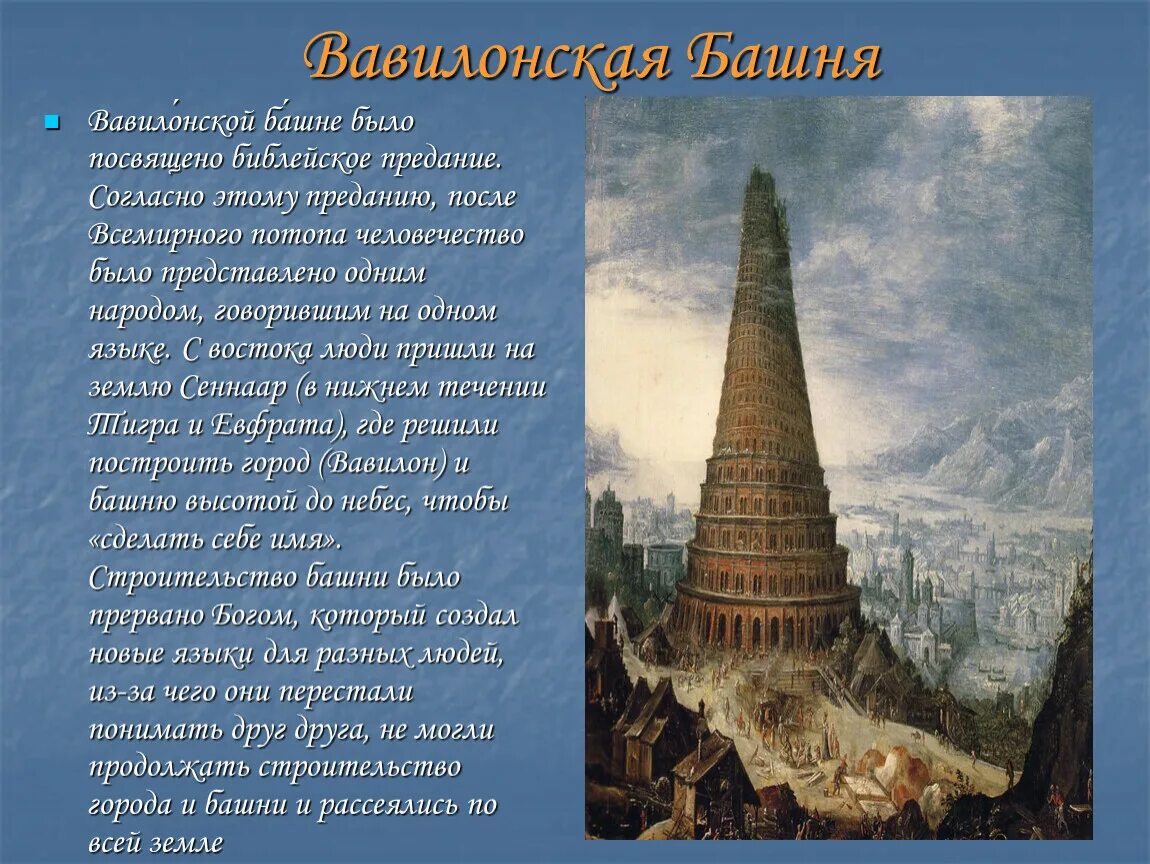 Вавилонская Башня

Вавило́нской ба́шне было посвящено библейское предание. Согласно этому преданию, после Всемирного потопа человечество было представлено одним народом, говорившим на одном языке. С востока люди пришли на землю Сеннаар (в нижнем течении Тигра и Евфрата), где решили построить город (Вавилон) и башню высотой до небес, чтобы «сделать себе имя». Строительство башни было прервано Богом, который создал новые языки для разных людей, из-за чего они перестали понимать друг друга, не могли продолжать строительство города и башни и рассеялись по всей земле